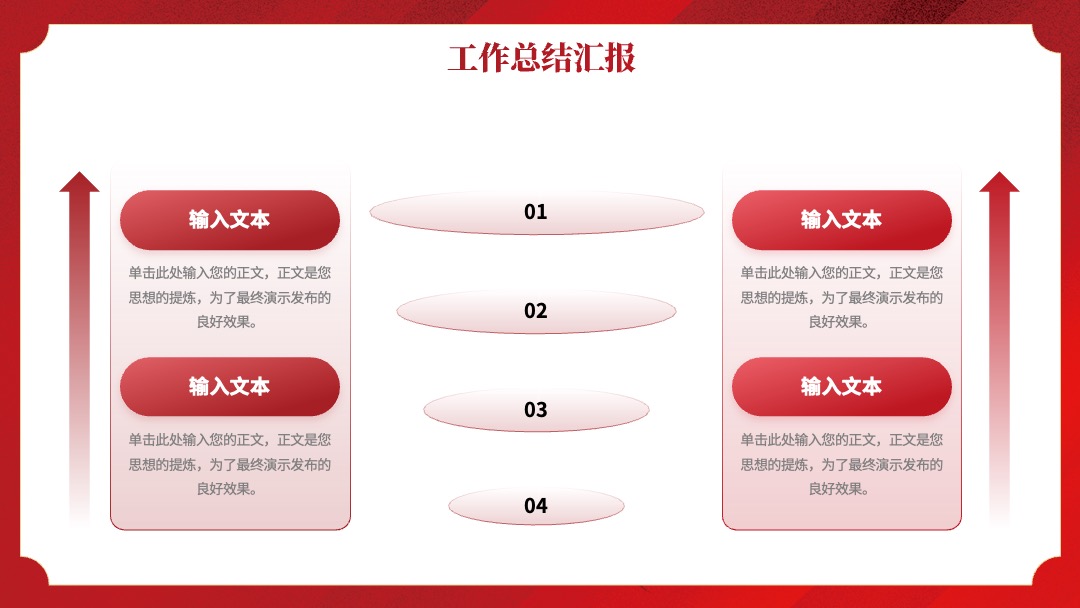 工作总结汇报

输入文本

单击此处输入您的正文，正文是您思想的提炼，为了最终演示发布的良好效果。

输入文本

单击此处输入您的正文，正文是您思想的提炼，为了最终演示发布的良好效果。

01

02

03

04

输入文本

单击此处输入您的正文，正文是您思想的提炼，为了最终演示发布的良好效果。

输入文本

单击此处输入您的正文，正文是您思想的提炼，为了最终演示发布的良好效果。